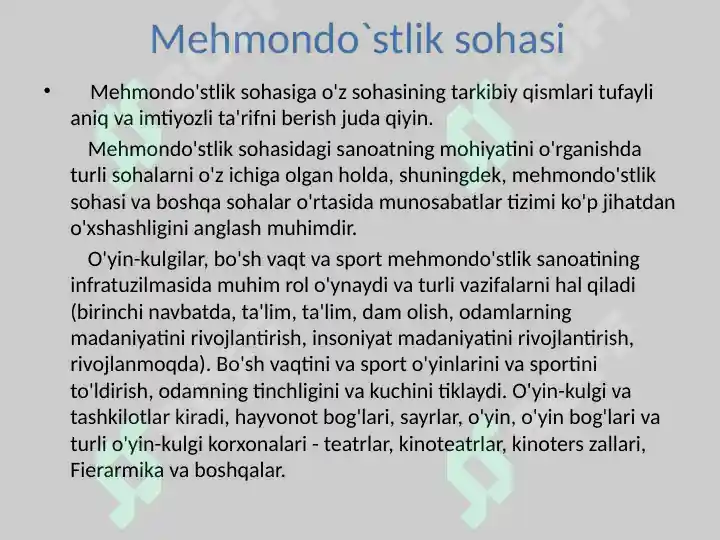 Mehmondo`stlik sohasi

• Mehmondo'stlik sohasiga o'z sohasining tarkibiy qismlari tufayli aniq va imtiyozli ta'rifni berish juda qiyin.

Mehmondo'stlik sohasidagi sanoatning mohiyatini o'rganishda turli sohalarni o'z ichiga olgan holda, shuningdek, mehmondo'stlik sohasi va boshqa sohalar o'rtasida munosabatlar tizimi ko'p jihatdan o'xshashligini anglash muhimdir.

O'yin-kulgilar, bo'sh vaqt va sport mehmondo'stlik sanoatining infratuzilmasida muhim rol o'ynaydi va turli vazifalarni hal qiladi (birinchi navbatda, ta'lim, ta'lim, dam olish, odamlarning madaniyatini rivojlantirish, insoniyat madaniyatini rivojlantirish, rivojlanmoqda). Bo'sh vaqtini va sport o'yinlarini va sportini to'ldirish, odamning tinchligini va kuchini tiklaydi. O'yin-kulgi va tashkilotlar kiradi, hayvonot bog'lari, sayrlar, o'yin, o'yin bog'lari va turli o'yin-kulgi korxonalari - teatrlar, kinoteatrlar, kinoters zallari, Fierarmika va boshqalar.